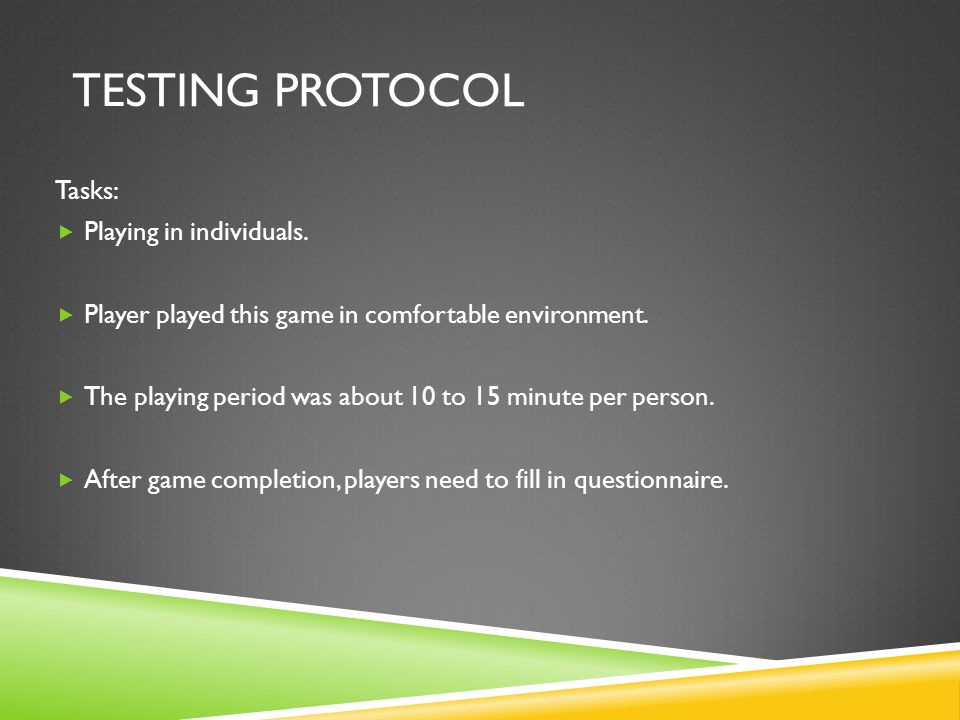 TESTING PROTOCOL

Tasks:

Playing in individuals.

Player played this game in comfortable environment.

The playing period was about 10 to 15 minute per person.

After game completion, players need to fill in questionnaire.